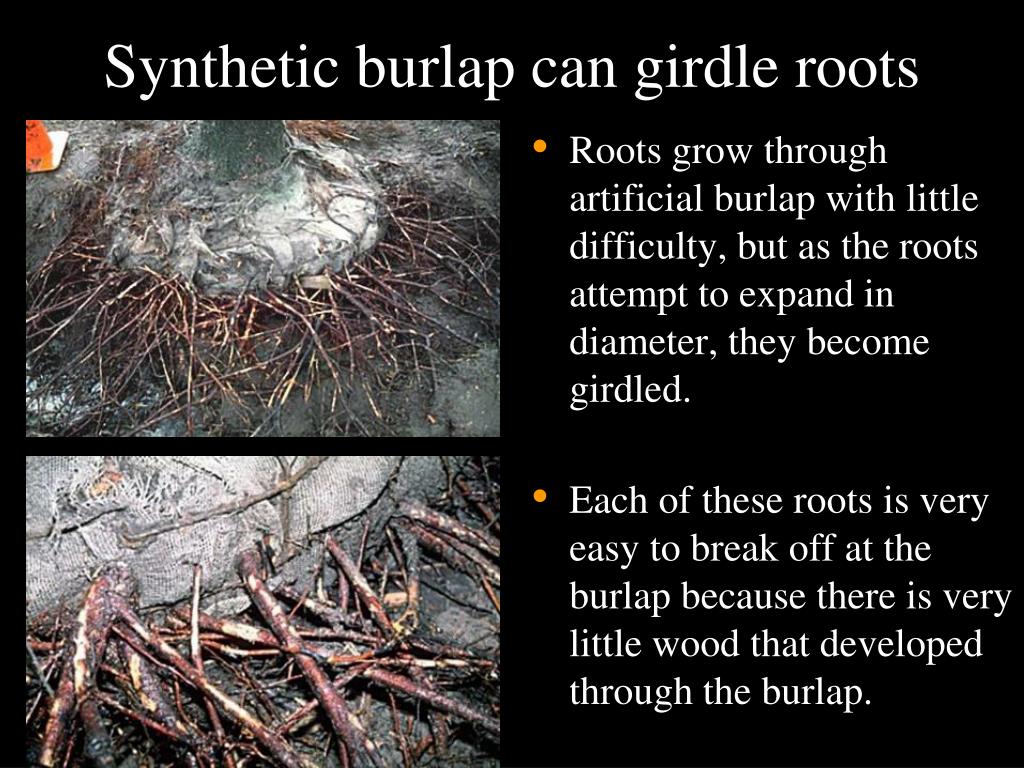 Synthetic burlap can girdle roots

• Roots grow through artificial burlap with little difficulty, but as the roots attempt to expand in diameter, they become girdled.

• Each of these roots is very easy to break off at the burlap because there is very little wood that developed through the burlap.